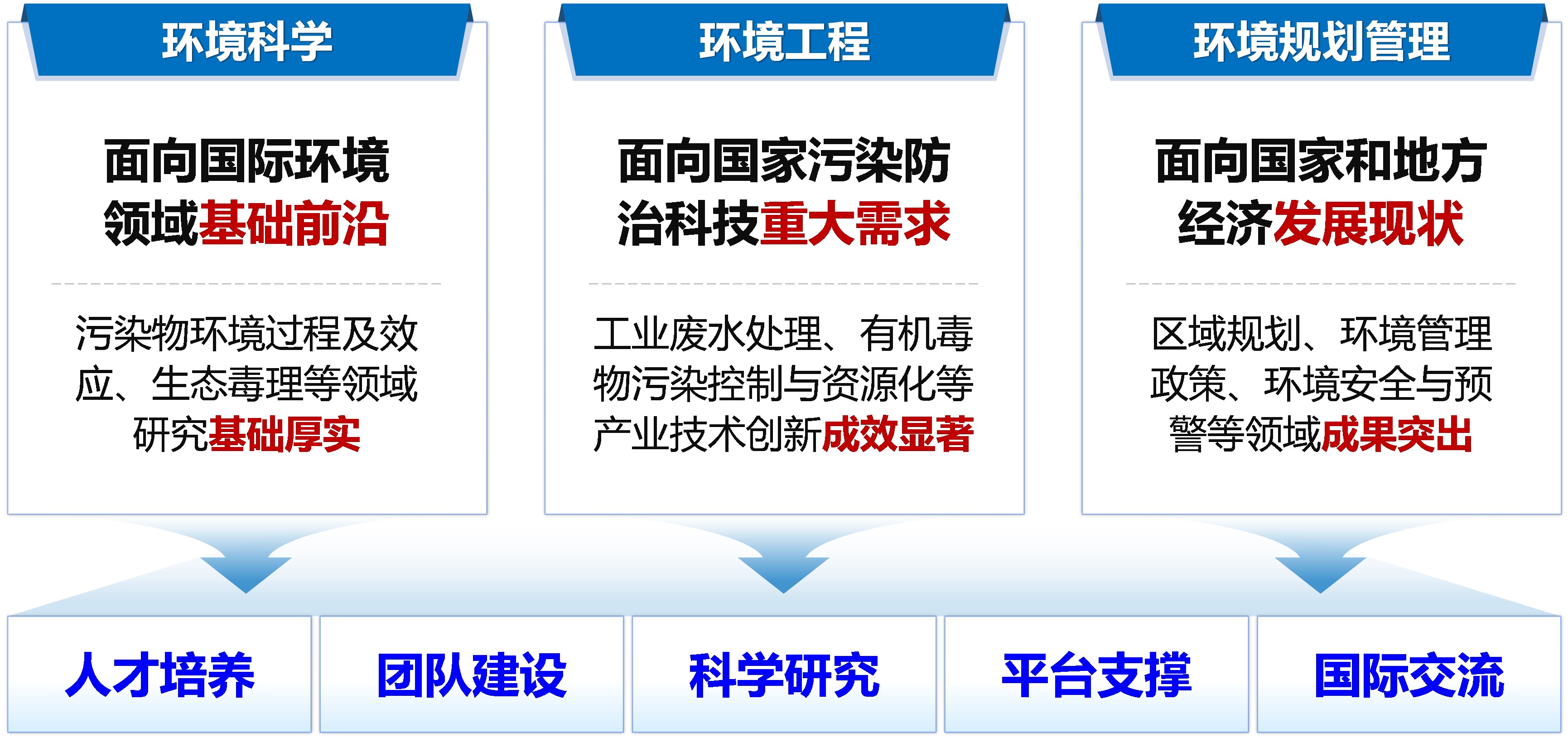 环境科学

面向国际环境领域基础前沿

污染物环境过程及效应、生态毒理等领域研究基础厚实

环境工程

面向国家污染防治科技重大需求

工业废水处理、有机毒物污染控制与资源化等产业技术创新成效显著

环境规划管理

面向国家和地方经济发展现状

区域规划、环境管理政策、环境安全与预警等领域成果突出

人才培养

团队建设

科学研究

平台支撑

国际交流